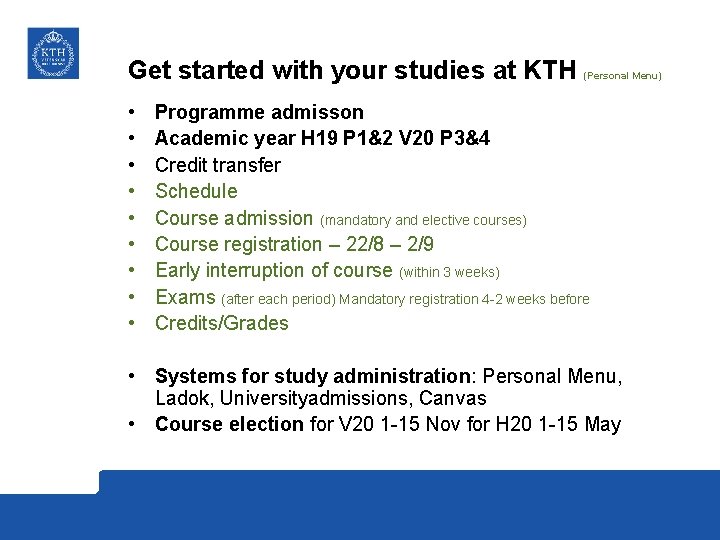 KTH

Get started with your studies at KTH (Personal Menu)

• Programme admisson
• Academic year H19 P1&2 V20 P3&4
• Credit transfer
• Schedule
• Course admission (mandatory and elective courses)
• Course registration – 22/8 – 2/9
• Early interruption of course (within 3 weeks)
• Exams (after each period) Mandatory registration 4-2 weeks before
• Credits/Grades

• Systems for study administration: Personal Menu, Ladok, Universityadmissions, Canvas
• Course election for V20 1-15 Nov for H20 1-15 May